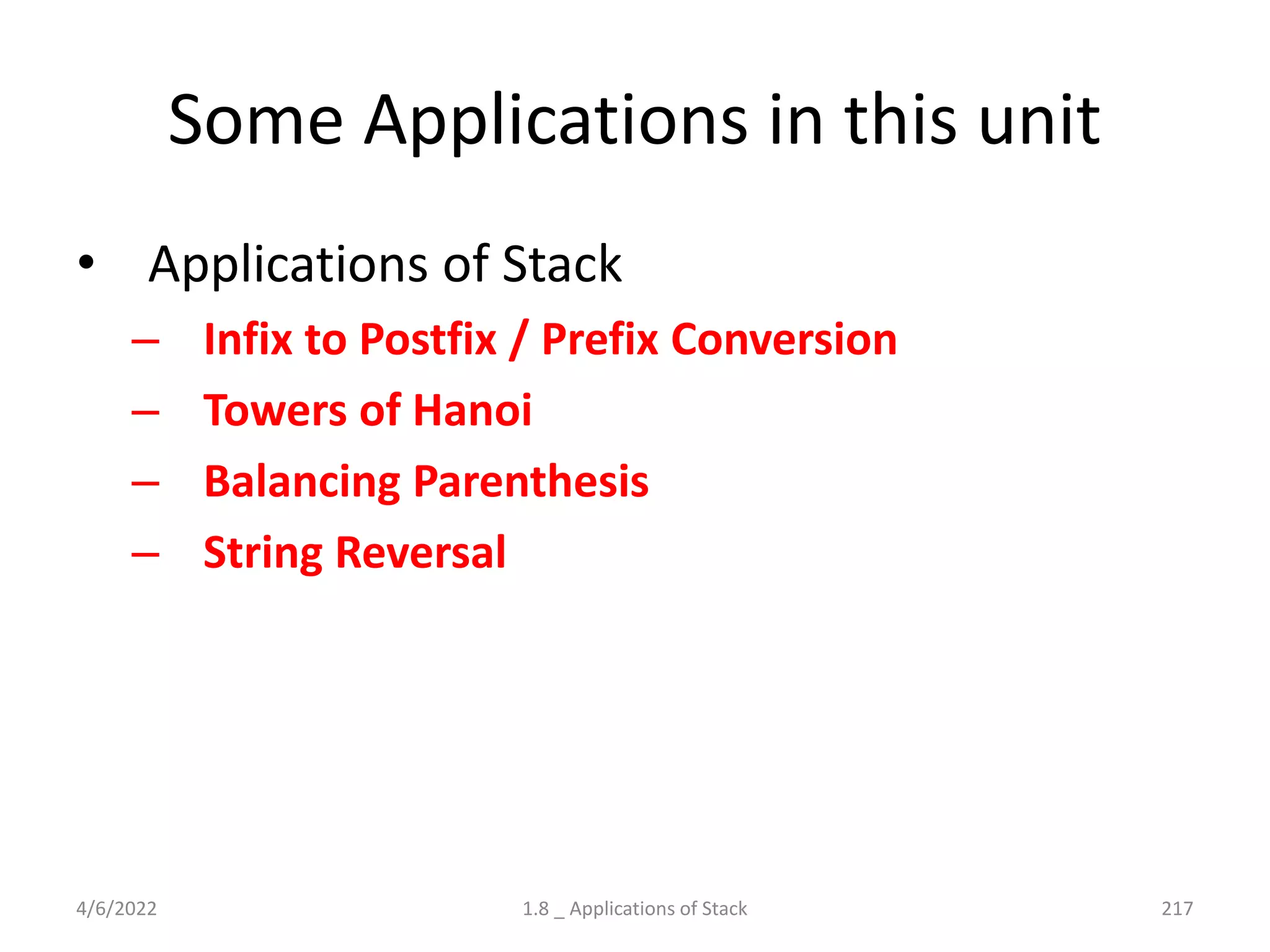 Some Applications in this unit

• Applications of Stack
  – Infix to Postfix / Prefix Conversion
  – Towers of Hanoi
  – Balancing Parenthesis
  – String Reversal

4/6/2022 1.8 _ Applications of Stack 217